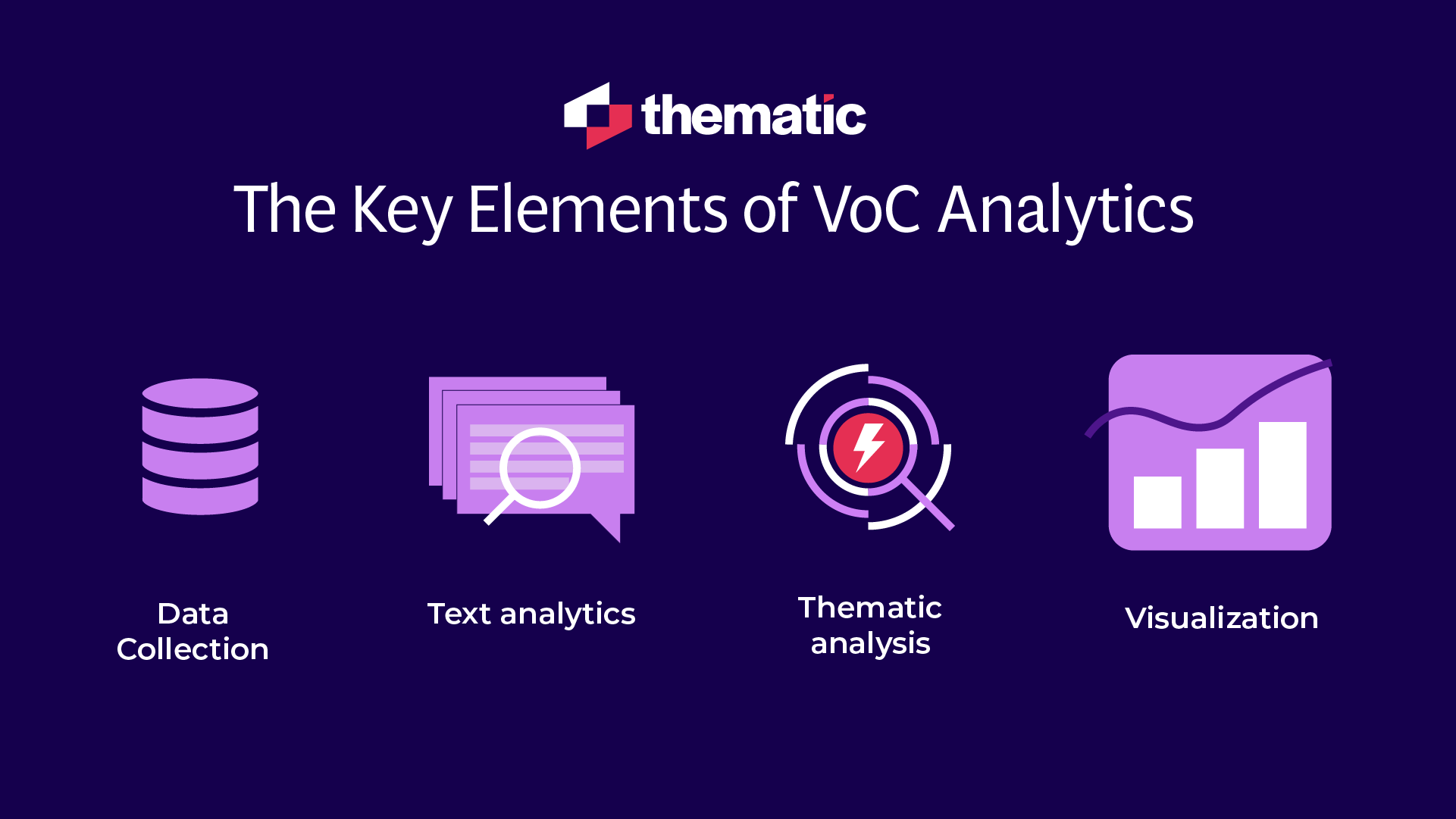 thematic

The Key Elements of VoC Analytics

Data Collection

Text analytics

Thematic analysis

Visualization